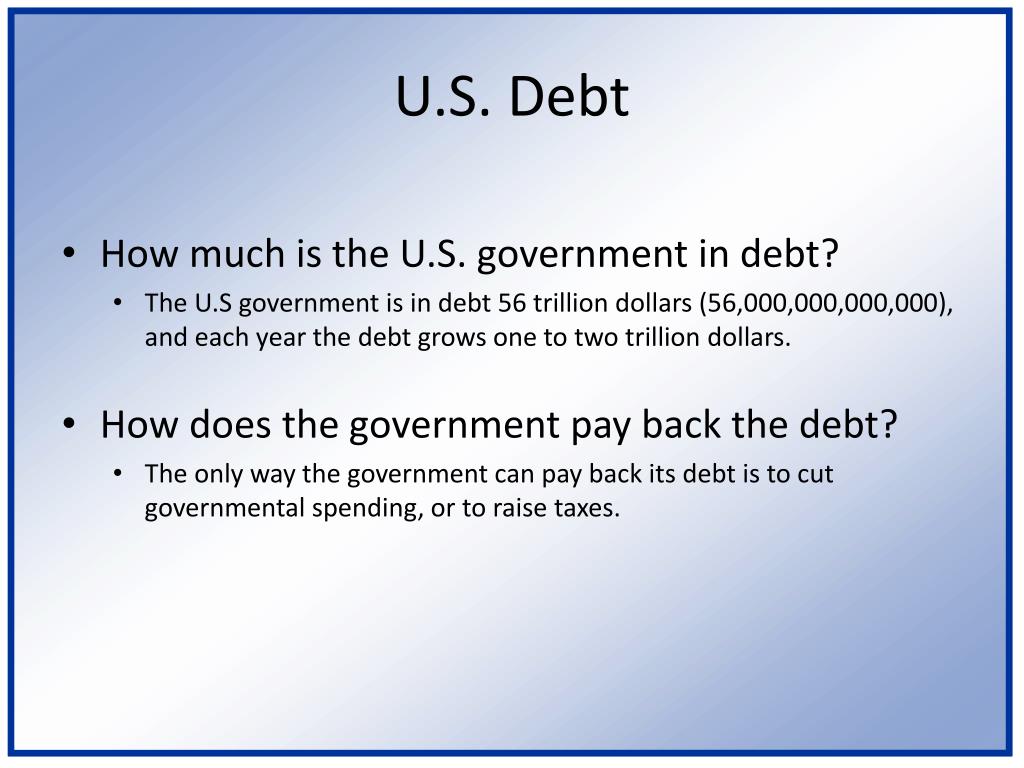 U.S. Debt

• How much is the U.S. government in debt?
  • The U.S government is in debt 56 trillion dollars (56,000,000,000,000), and each year the debt grows one to two trillion dollars.

• How does the government pay back the debt?
  • The only way the government can pay back its debt is to cut governmental spending, or to raise taxes.